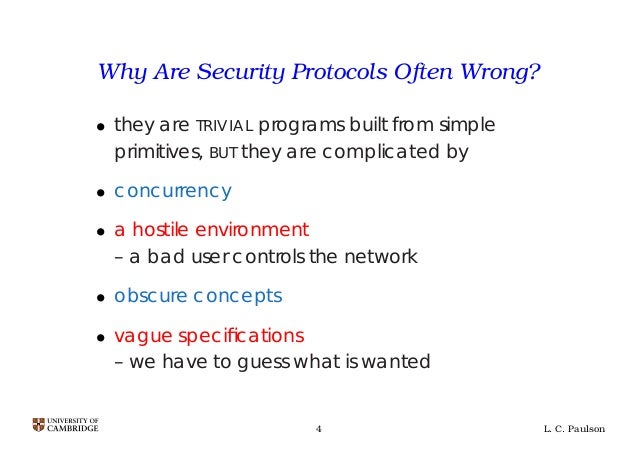 Why Are Security Protocols Often Wrong?

• they are TRIVIAL programs built from simple primitives, BUT they are complicated by

• concurrency

• a hostile environment
– a bad user controls the network

• obscure concepts

• vague specifications
– we have to guess what is wanted

UNIVERSITY OF CAMBRIDGE

4

L. C. Paulson